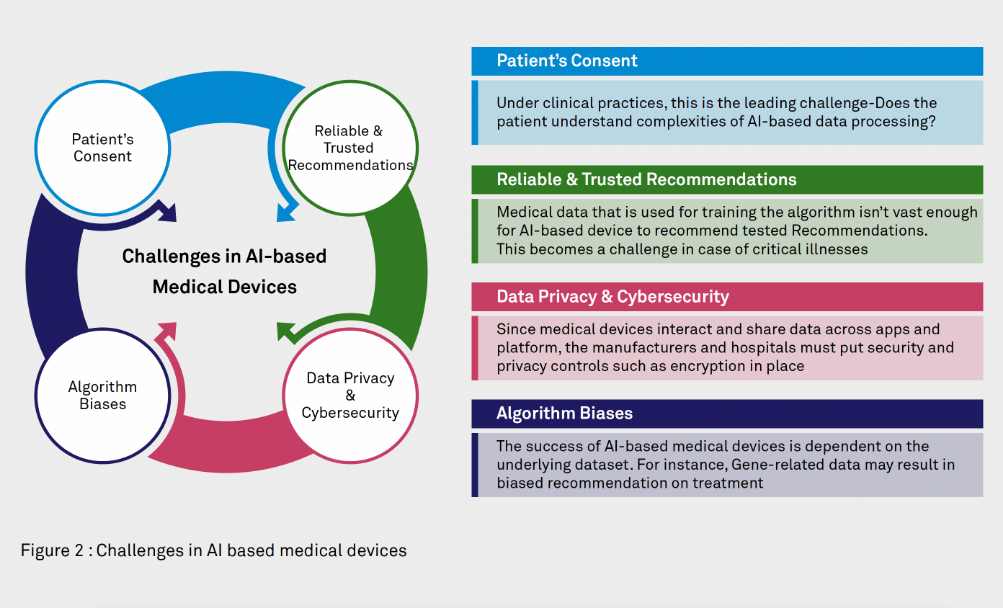 Patient's Consent

Reliable & Trusted Recommendations

Challenges in AI-based Medical Devices

Algorithm Biases

Data Privacy & Cybersecurity

Patient's Consent

Under clinical practices, this is the leading challenge-Does the patient understand complexities of AI-based data processing?

Reliable & Trusted Recommendations

Medical data that is used for training the algorithm isn't vast enough for AI-based device to recommend tested Recommendations. This becomes a challenge in case of critical illnesses

Data Privacy & Cybersecurity

Since medical devices interact and share data across apps and platform, the manufacturers and hospitals must put security and privacy controls such as encryption in place

Algorithm Biases

The success of AI-based medical devices is dependent on the underlying dataset. For instance, Gene-related data may result in biased recommendation on treatment

Figure 2 : Challenges in AI based medical devices